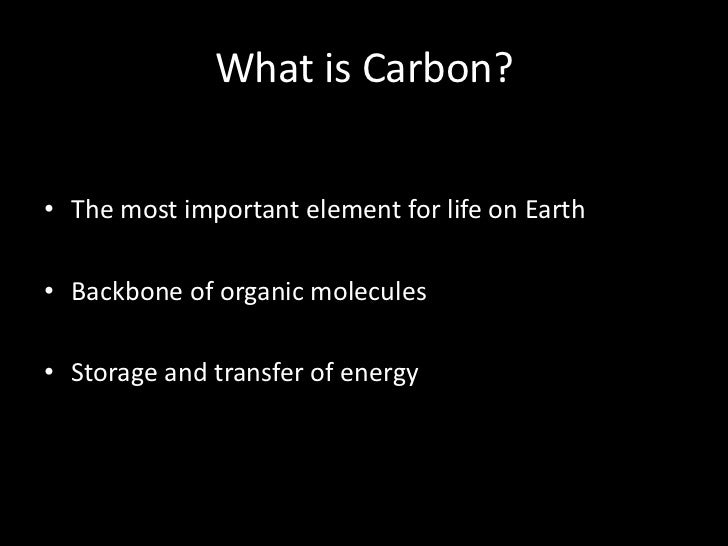 What is Carbon?

• The most important element for life on Earth

• Backbone of organic molecules

• Storage and transfer of energy